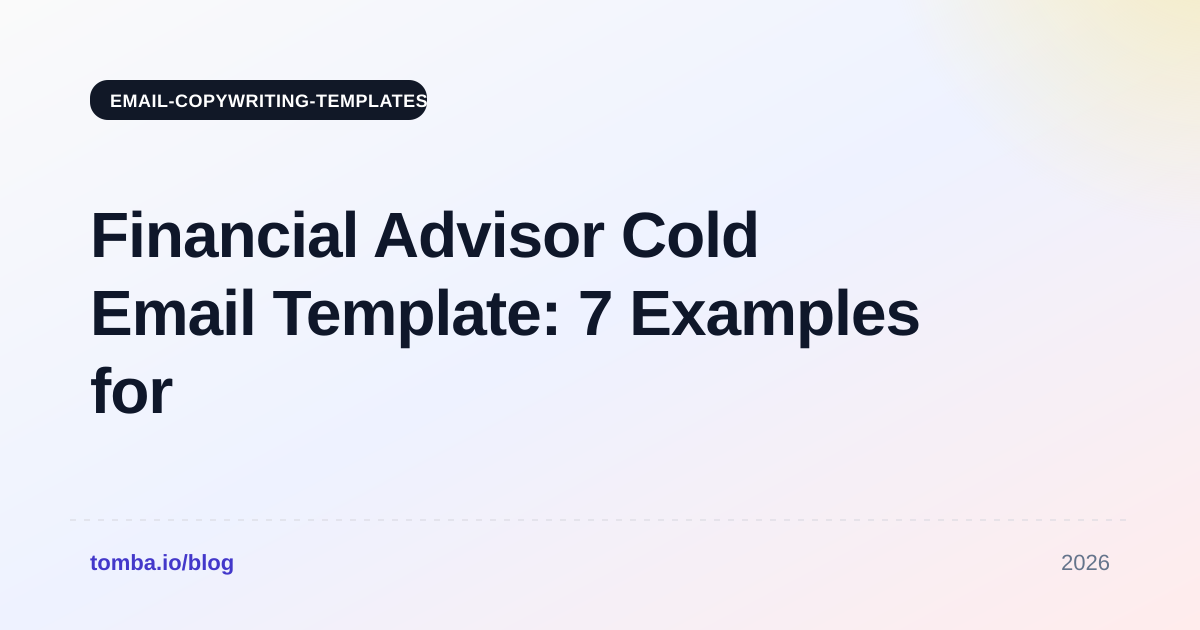 EMAIL-COPYWRITING-TEMPLATES

Financial Advisor Cold Email Template: 7 Examples for

tomba.io/blog

2026